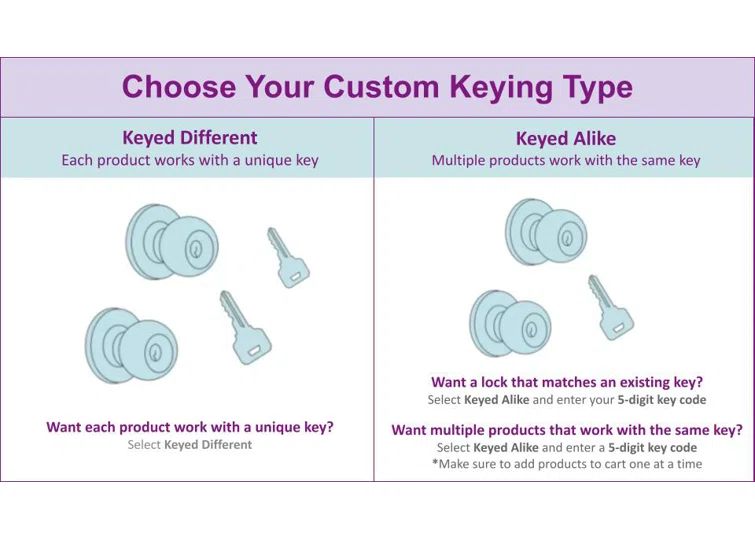 Choose Your Custom Keying Type

Keyed Different
Each product works with a unique key

Want each product work with a unique key?
Select Keyed Different

Keyed Alike
Multiple products work with the same key

Want a lock that matches an existing key?
Select Keyed Alike and enter your 5-digit key code

Want multiple products that work with the same key?
Select Keyed Alike and enter a 5-digit key code
*Make sure to add products to cart one at a time